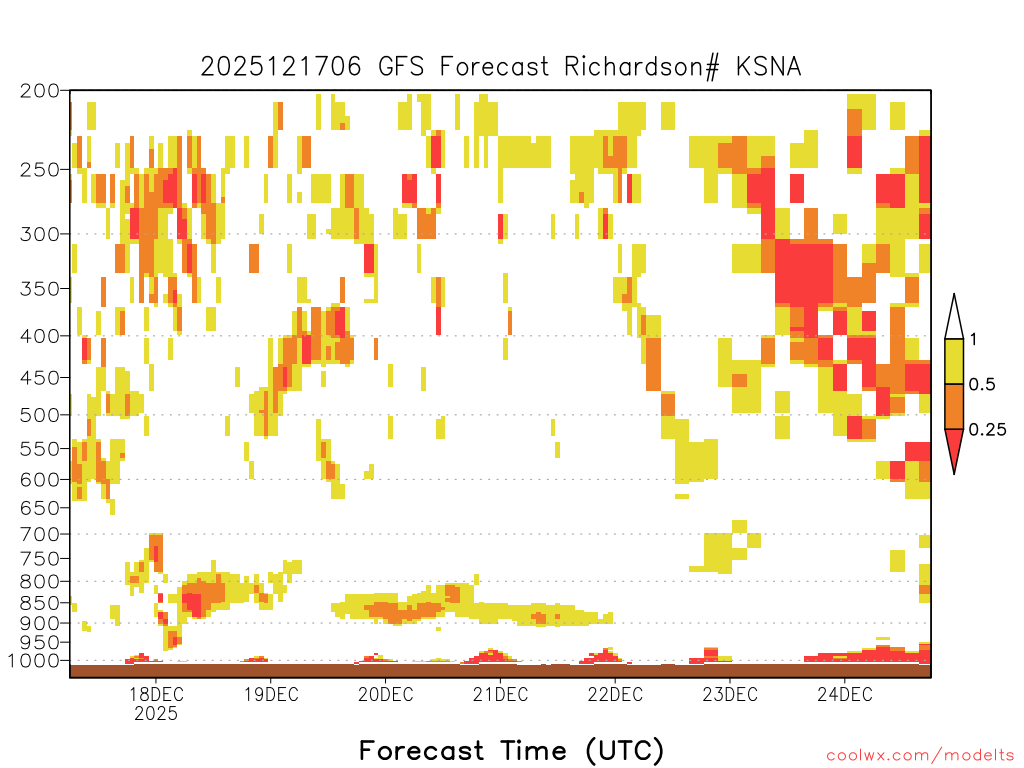 2025121706 GFS Forecast Richardson# KSNA

200
250
300
350
400
450
500
550
600
650
700
750
800
850
900
950
1000

1
0.5
0.25

18DEC
2025
19DEC
20DEC
21DEC
22DEC
23DEC
24DEC

Forecast Time (UTC)

coolwx.com/modelts